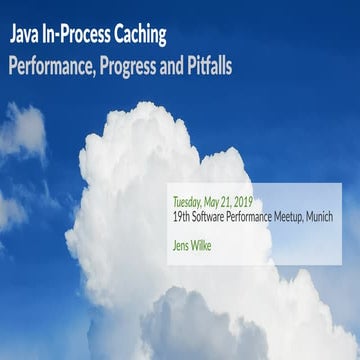 Java In-Process Caching
Performance, Progress and Pitfalls

Tuesday, May 21, 2019
19th Software Performance Meetup, Munich

Jens Wilke